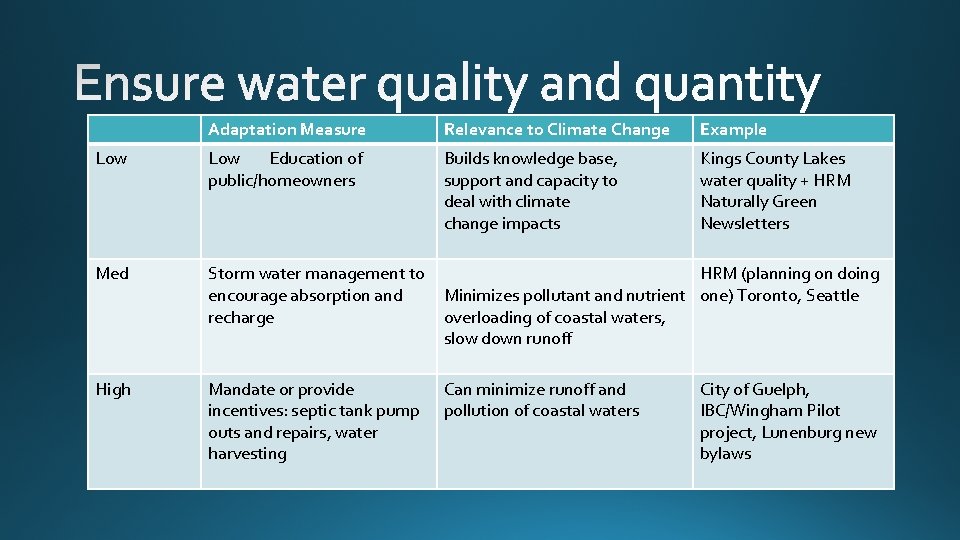 Ensure water quality and quantity

| | Adaptation Measure | Relevance to Climate Change | Example |
|---|---|---|---|
| Low | Low Education of public/homeowners | Builds knowledge base, support and capacity to deal with climate change impacts | Kings County Lakes water quality + HRM Naturally Green Newsletters |
| Med | Storm water management to encourage absorption and recharge | Minimizes pollutant and nutrient overloading of coastal waters, slow down runoff | HRM (planning on doing one) Toronto, Seattle |
| High | Mandate or provide incentives: septic tank pump outs and repairs, water harvesting | Can minimize runoff and pollution of coastal waters | City of Guelph, IBC/Wingham Pilot project, Lunenburg new bylaws |